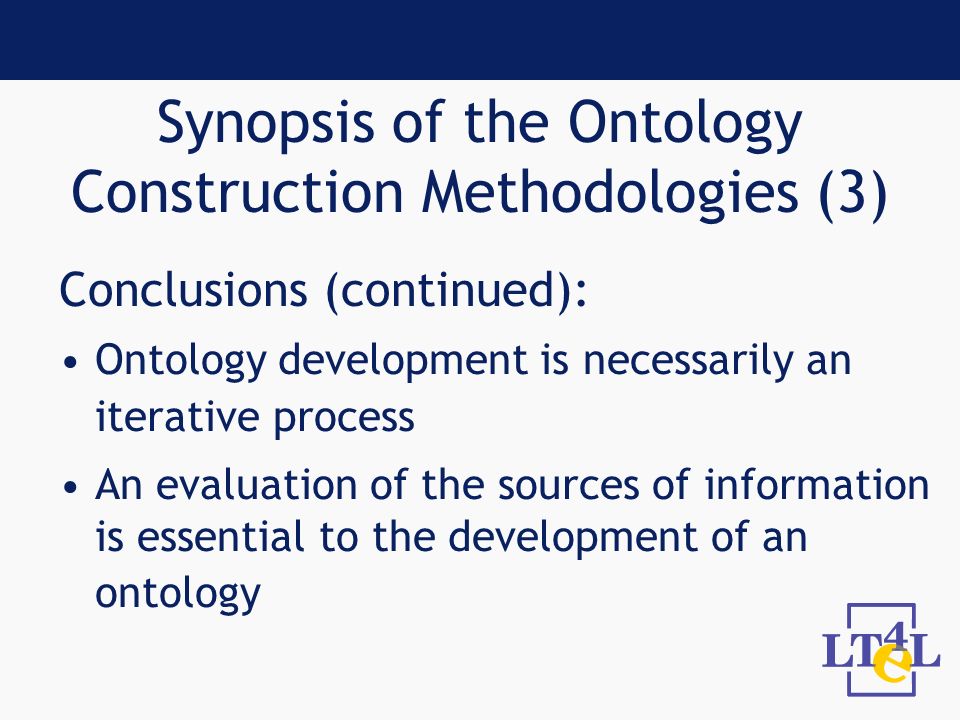 Synopsis of the Ontology Construction Methodologies (3)

Conclusions (continued):

• Ontology development is necessarily an iterative process

• An evaluation of the sources of information is essential to the development of an ontology

LT4eL